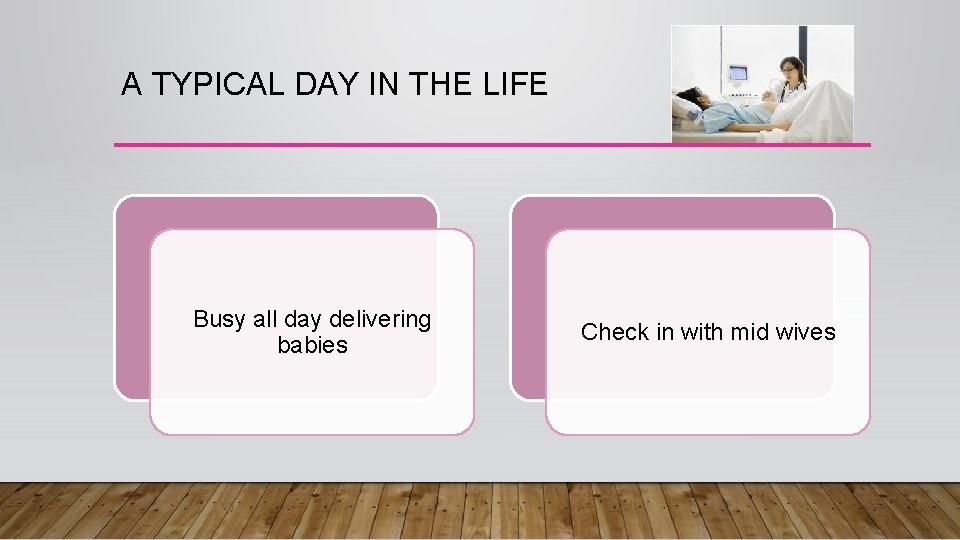 A TYPICAL DAY IN THE LIFE

Busy all day delivering babies

Check in with mid wives